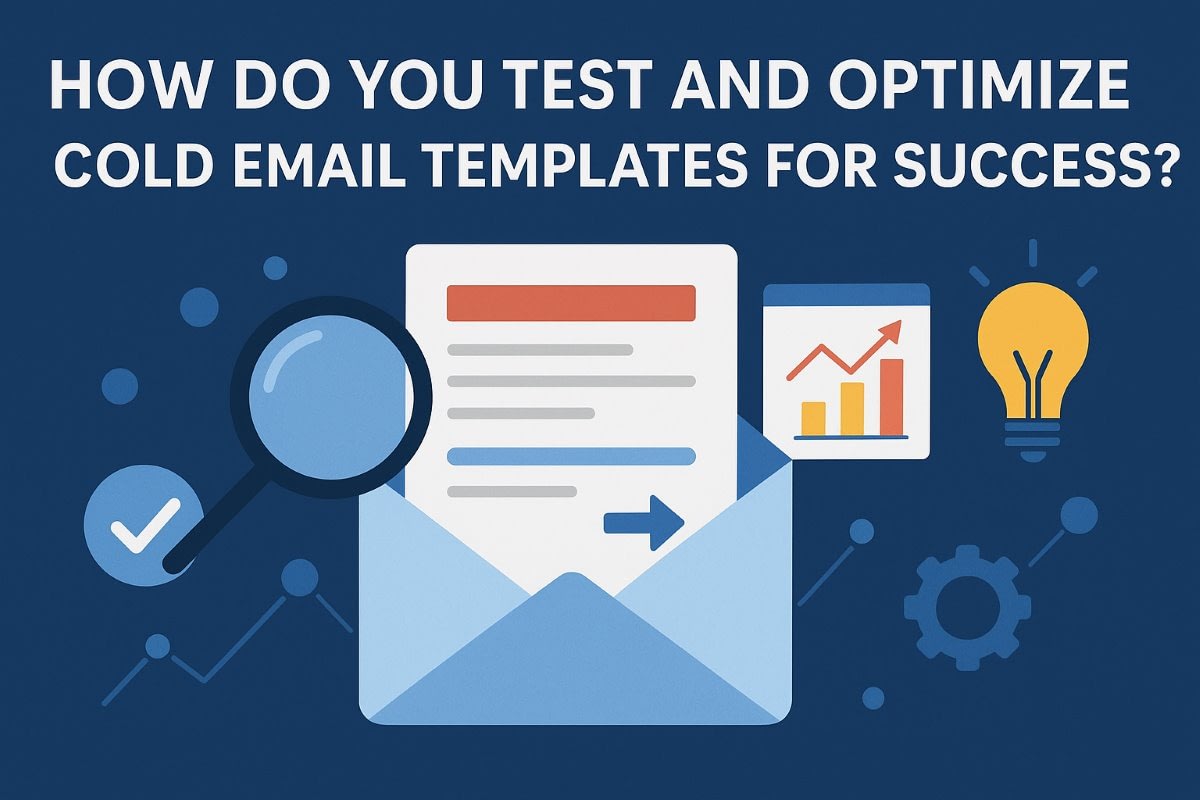 HOW DO YOU TEST AND OPTIMIZE COLD EMAIL TEMPLATES FOR SUCCESS?